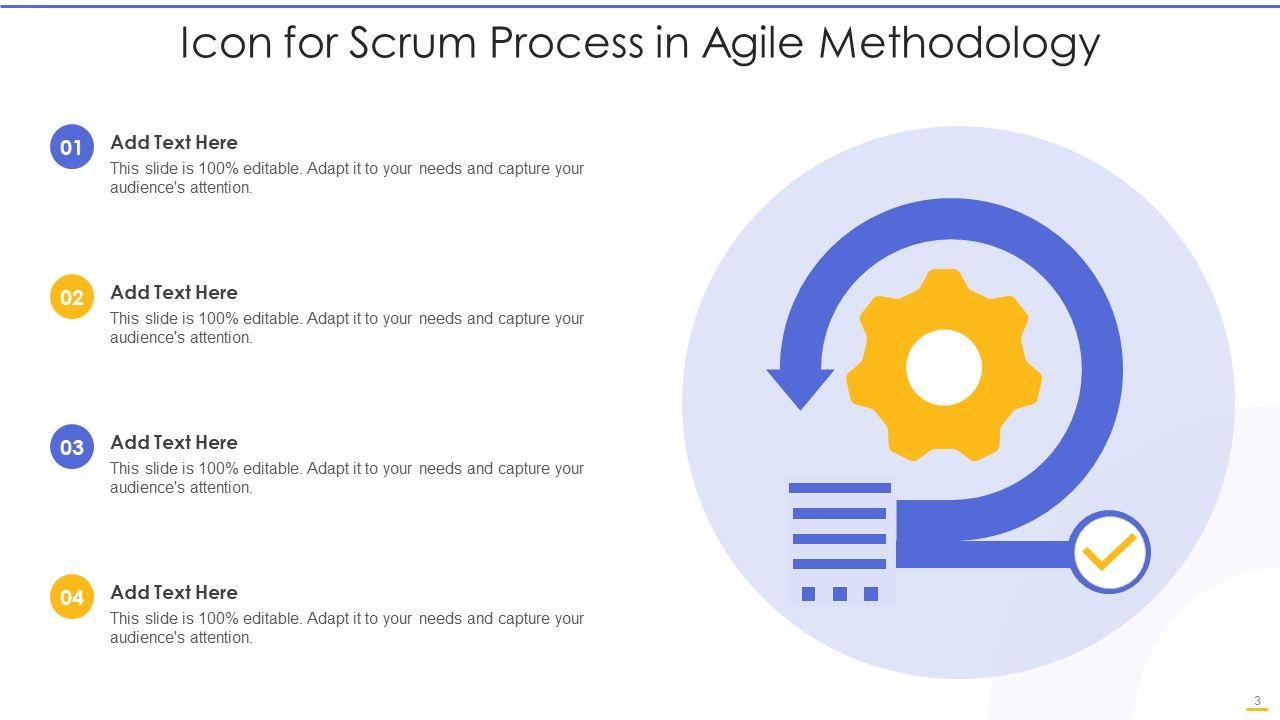 Icon for Scrum Process in Agile Methodology

01
Add Text Here
This slide is 100% editable. Adapt it to your needs and capture your audience's attention.

02
Add Text Here
This slide is 100% editable. Adapt it to your needs and capture your audience's attention.

03
Add Text Here
This slide is 100% editable. Adapt it to your needs and capture your audience's attention.

04
Add Text Here
This slide is 100% editable. Adapt it to your needs and capture your audience's attention.

3